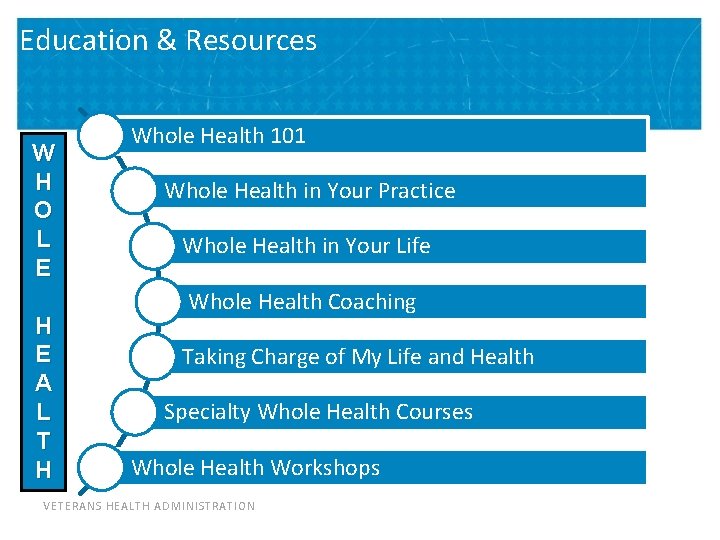 Education & Resources

WHOLE HEALTH

Whole Health 101

Whole Health in Your Practice

Whole Health in Your Life

Whole Health Coaching

Taking Charge of My Life and Health

Specialty Whole Health Courses

Whole Health Workshops

VETERANS HEALTH ADMINISTRATION